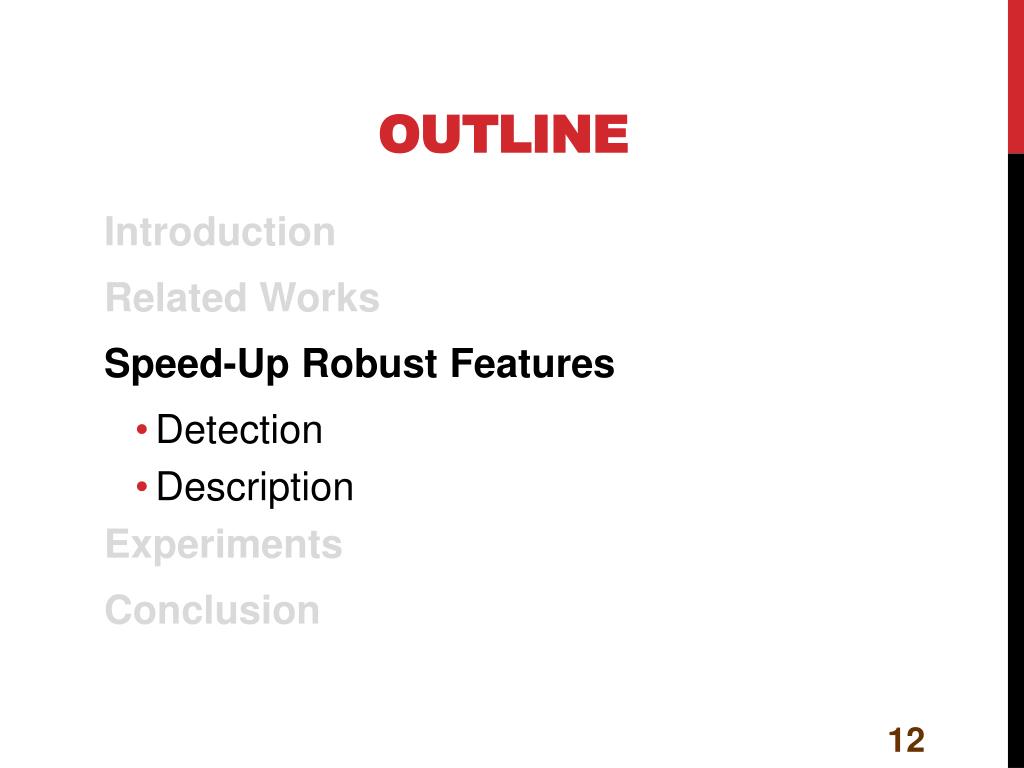 OUTLINE

Introduction

Related Works

Speed-Up Robust Features

• Detection
• Description

Experiments

Conclusion

12